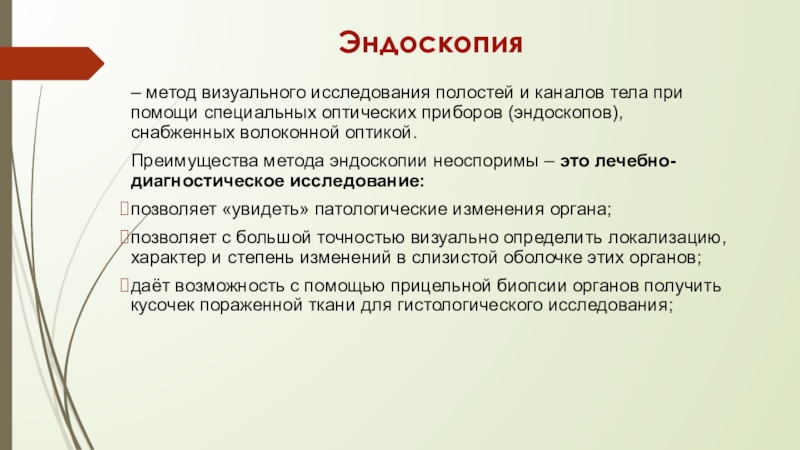 Эндоскопия

– метод визуального исследования полостей и каналов тела при помощи специальных оптических приборов (эндоскопов), снабженных волоконной оптикой.

Преимущества метода эндоскопии неоспоримы – это лечебно-диагностическое исследование:

позволяет «увидеть» патологические изменения органа;

позволяет с большой точностью визуально определить локализацию, характер и степень изменений в слизистой оболочке этих органов;

даёт возможность с помощью прицельной биопсии органов получить кусочек пораженной ткани для гистологического исследования;